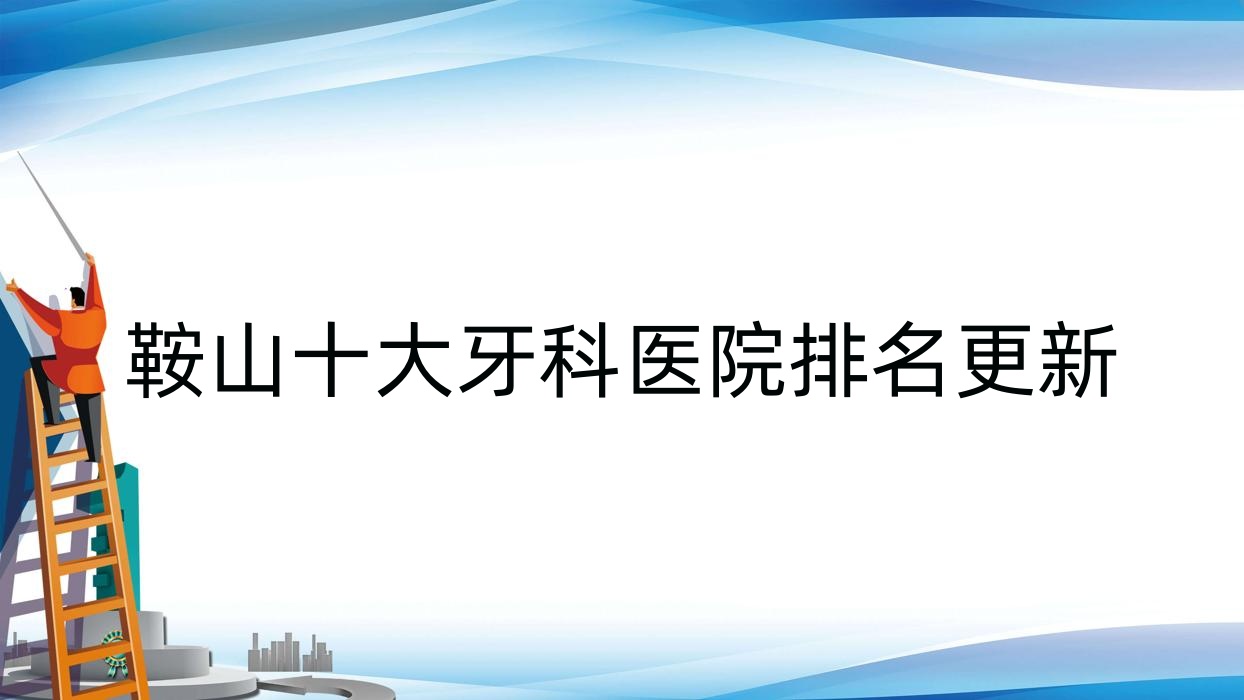 鞍山十大牙科医院排名更新